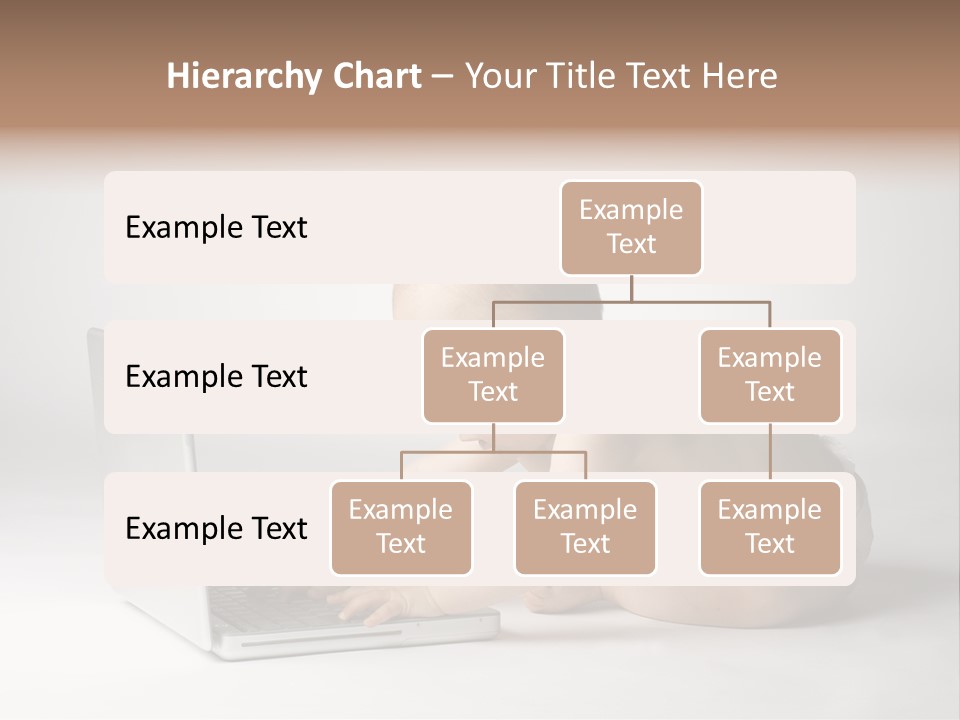 Hierarchy Chart – Your Title Text Here

Example Text

Example Text

Example Text

Example Text

Example Text

Example Text

Example Text

Example Text

Example Text